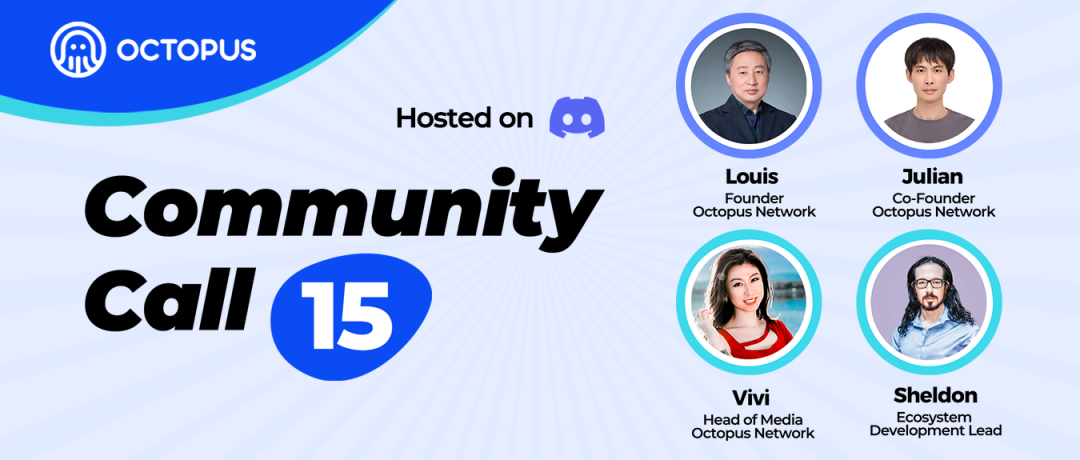 OCTOPUS

Hosted on

Community Call 15

Louis
Founder
Octopus Network

Julian
Co-Founder
Octopus Network

Vivi
Head of Media
Octopus Network

Sheldon
Ecosystem
Development Lead